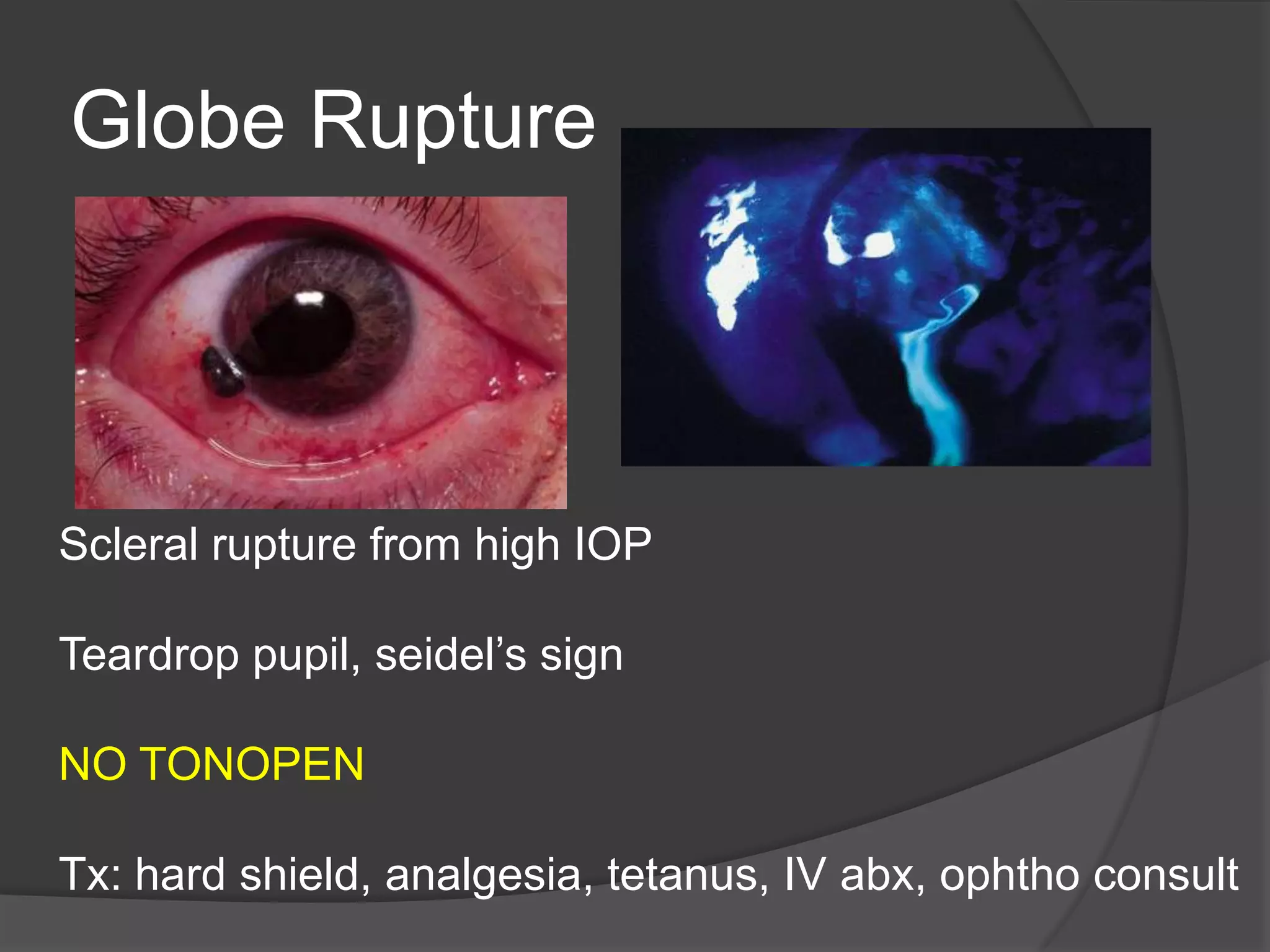 Globe Rupture

Scleral rupture from high IOP

Teardrop pupil, seidel’s sign

NO TONOPEN

Tx: hard shield, analgesia, tetanus, IV abx, ophtho consult